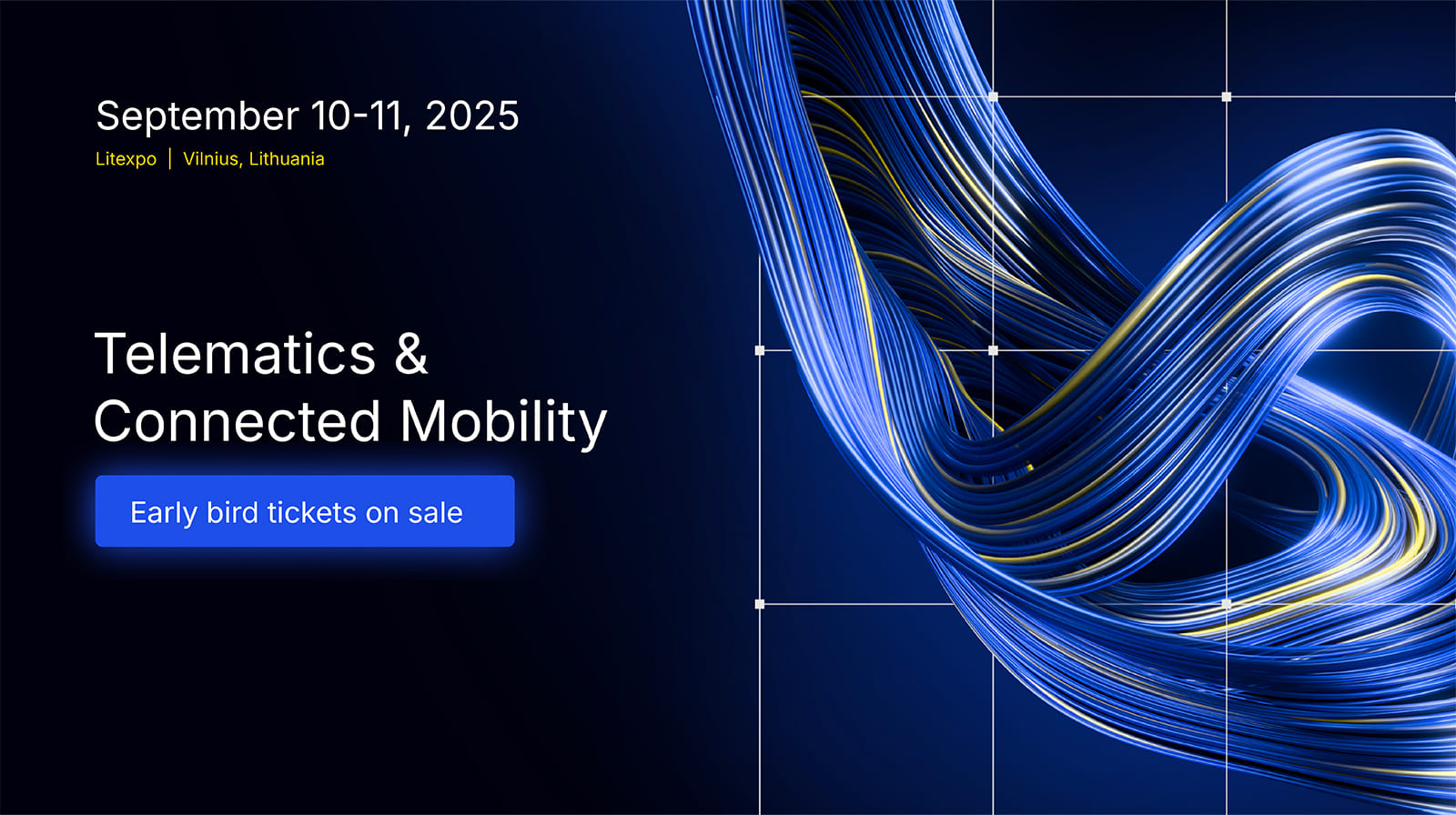 September 10-11, 2025
Litexpo | Vilnius, Lithuania

Telematics & Connected Mobility

Early bird tickets on sale